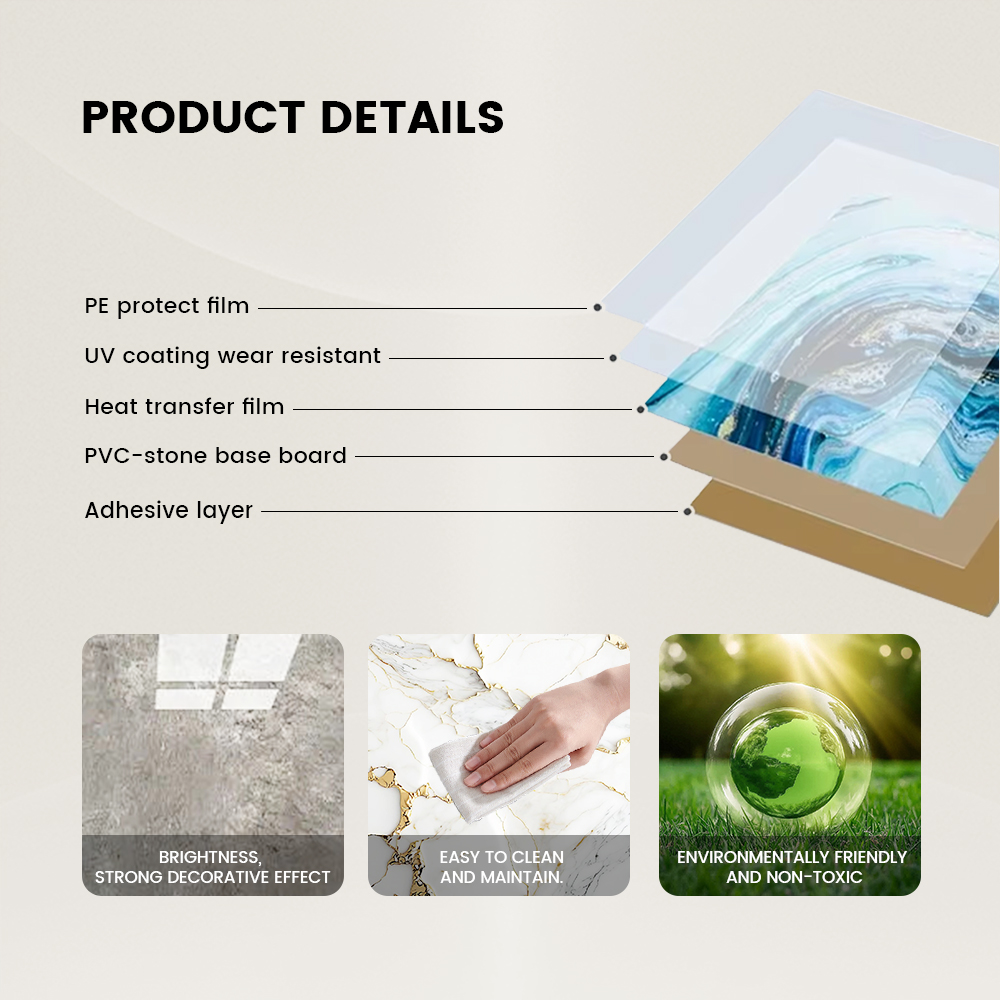 PRODUCT DETAILS

PE protect film

UV coating wear resistant

Heat transfer film

PVC-stone base board

Adhesive layer

BRIGHTNESS, STRONG DECORATIVE EFFECT

EASY TO CLEAN AND MAINTAIN.

ENVIRONMENTALLY FRIENDLY AND NON-TOXIC